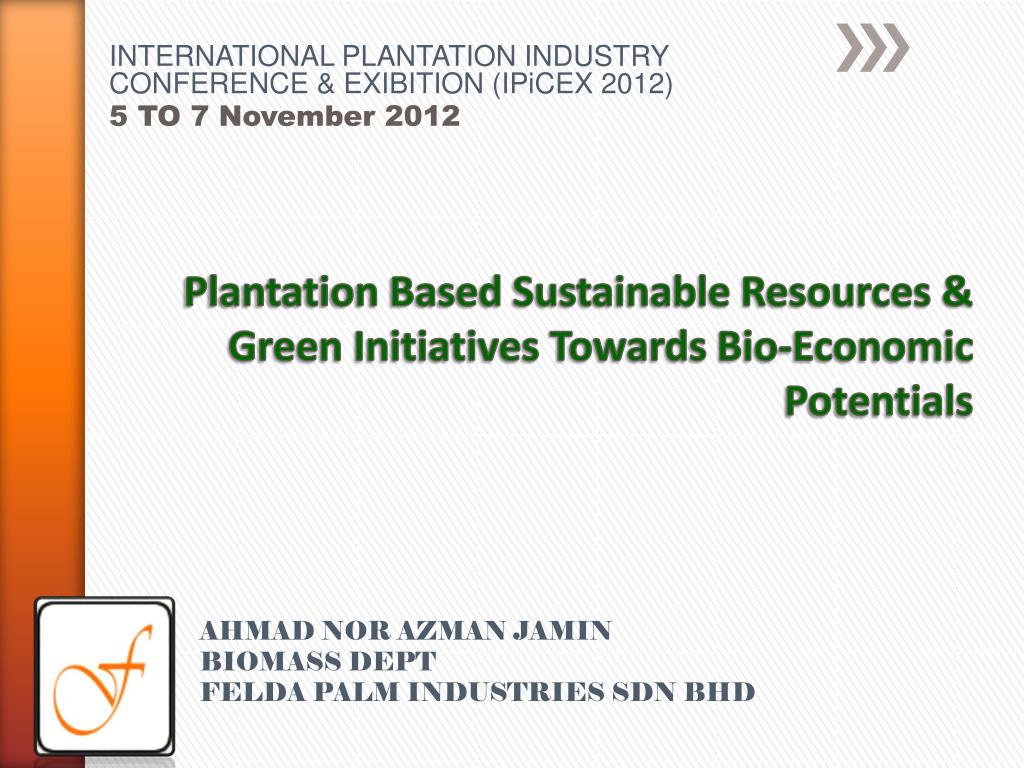 INTERNATIONAL PLANTATION INDUSTRY CONFERENCE & EXIBITION (IPiCEX 2012)
5 TO 7 November 2012

Plantation Based Sustainable Resources & Green Initiatives Towards Bio-Economic Potentials

AHMAD NOR AZMAN JAMIN
BIOMASS DEPT
FELDA PALM INDUSTRIES SDN BHD